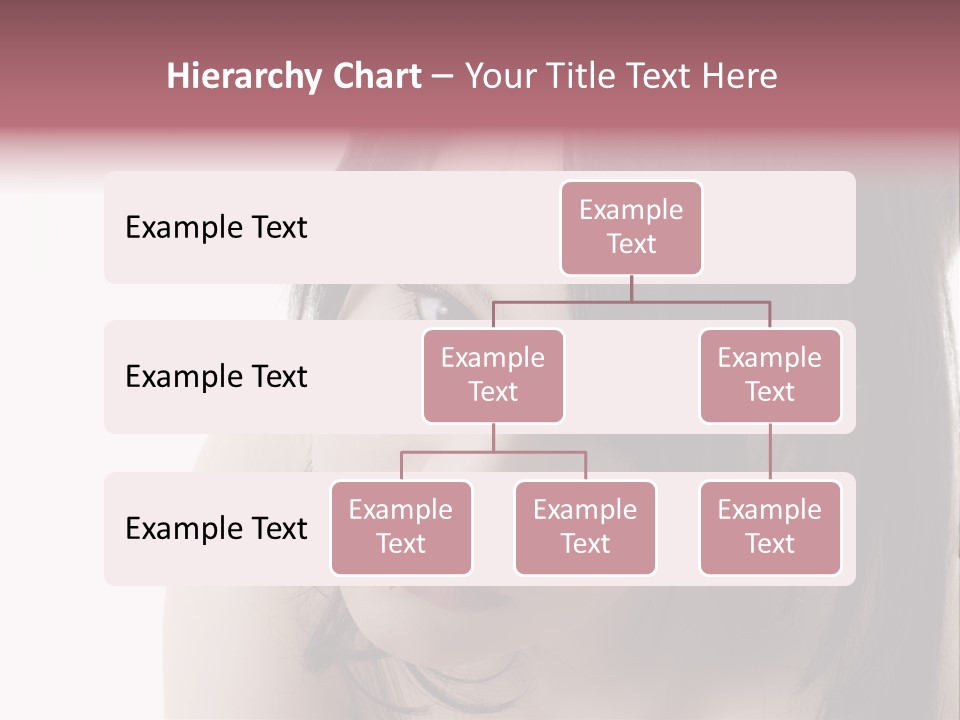 Hierarchy Chart – Your Title Text Here

Example Text

Example Text

Example Text

Example Text

Example Text

Example Text

Example Text

Example Text

Example Text